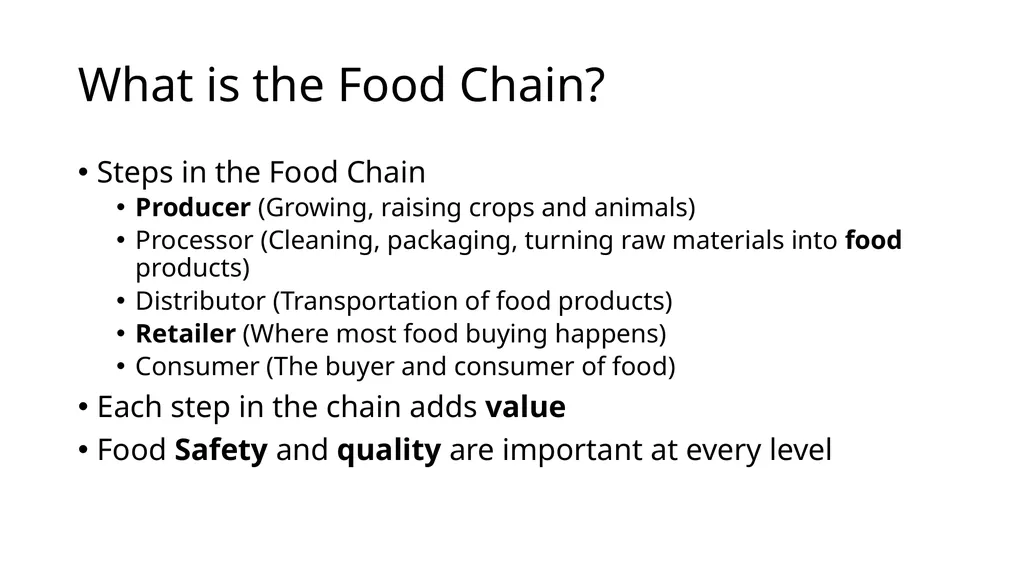 What is the Food Chain?

• Steps in the Food Chain
  • Producer (Growing, raising crops and animals)
  • Processor (Cleaning, packaging, turning raw materials into food products)
  • Distributor (Transportation of food products)
  • Retailer (Where most food buying happens)
  • Consumer (The buyer and consumer of food)
• Each step in the chain adds value
• Food Safety and quality are important at every level